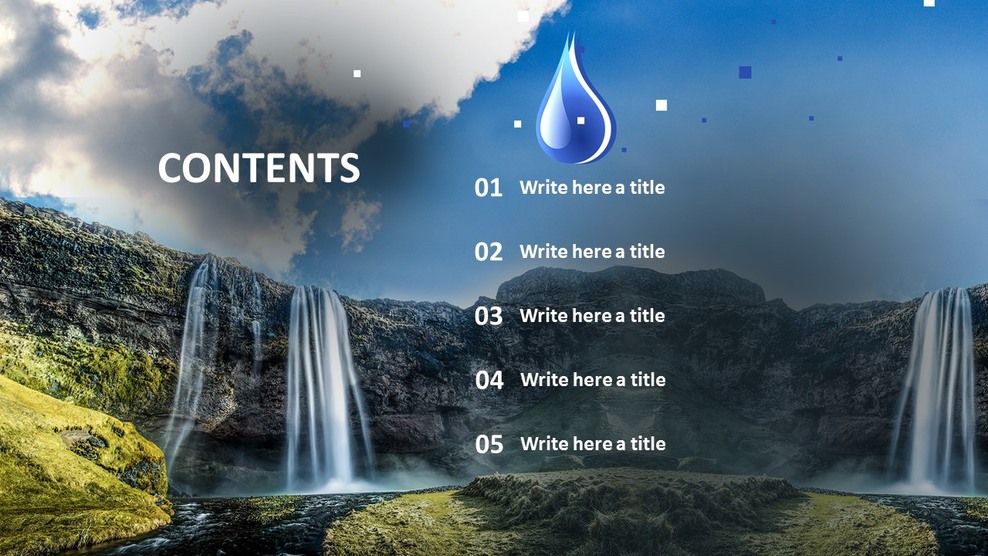 CONTENTS

01 Write here a title

02 Write here a title

03 Write here a title

04 Write here a title

05 Write here a title